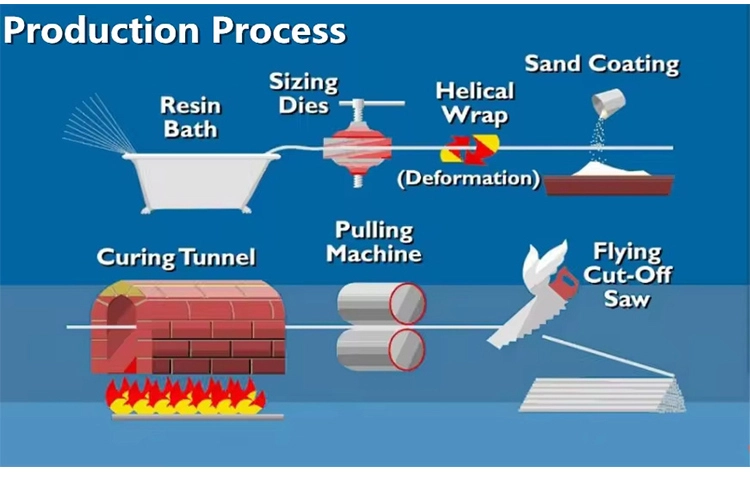 Production Process

Resin Bath

Sizing Dies

Helical Wrap

(Deformation)

Sand Coating

Curing Tunnel

Pulling Machine

Flying Cut-Off Saw